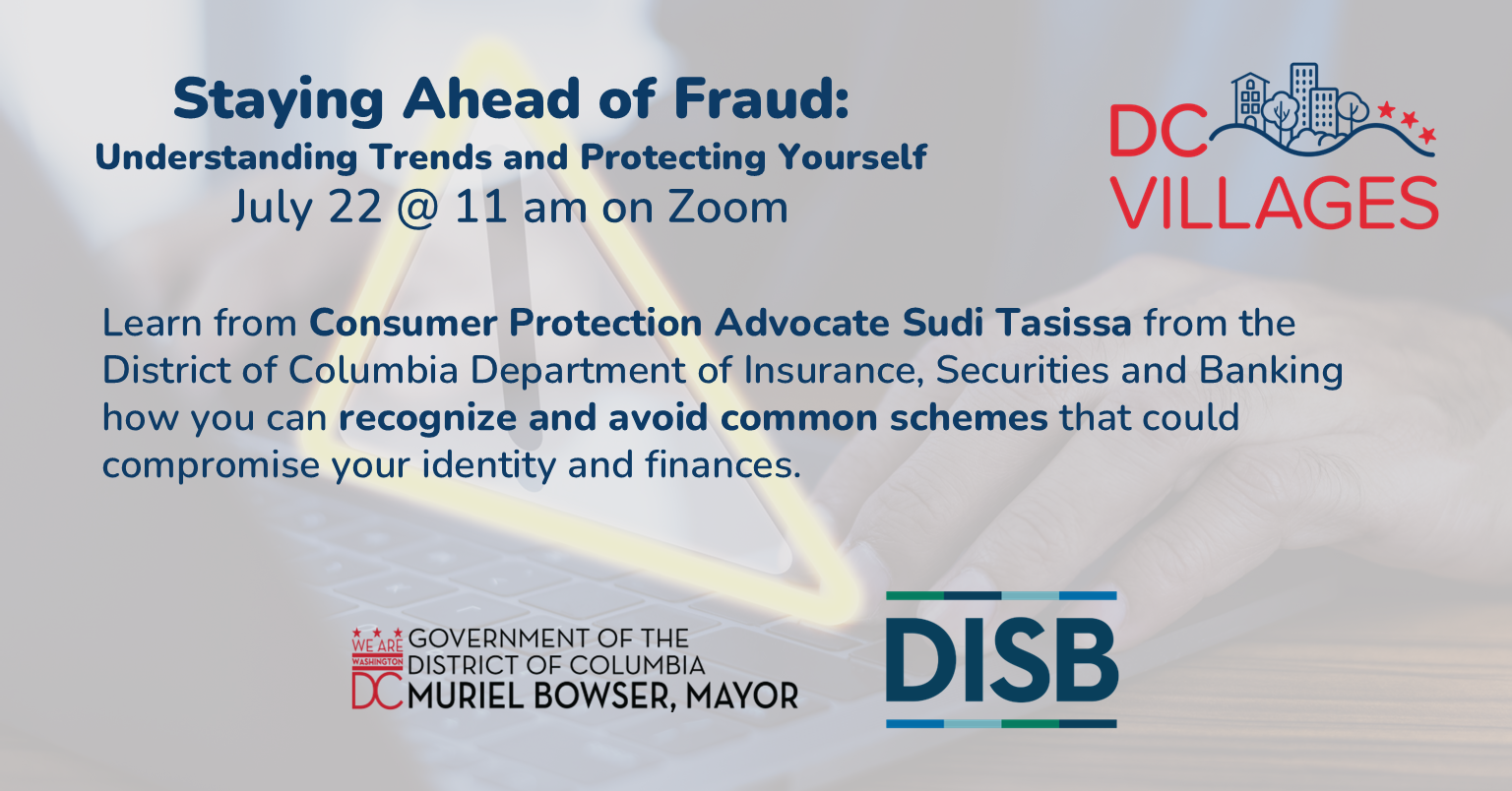 Staying Ahead of Fraud:
Understanding Trends and Protecting Yourself
July 22 @ 11 am on Zoom

DC VILLAGES

Learn from Consumer Protection Advocate Sudi Tasissa from the District of Columbia Department of Insurance, Securities and Banking how you can recognize and avoid common schemes that could compromise your identity and finances.

WE ARE WASHINGTON DC
GOVERNMENT OF THE DISTRICT OF COLUMBIA
MURIEL BOWSER, MAYOR

DISB